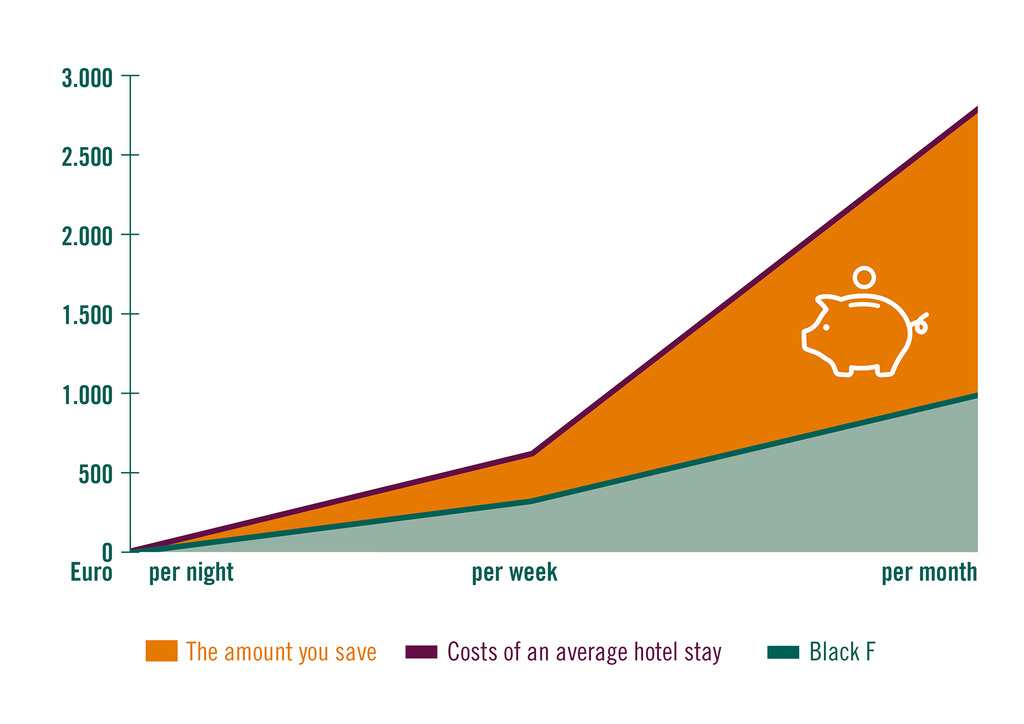 3.000
2.500
2.000
1.500
1.000
500
0
Euro
per night
per week
per month

The amount you save
Costs of an average hotel stay
Black F